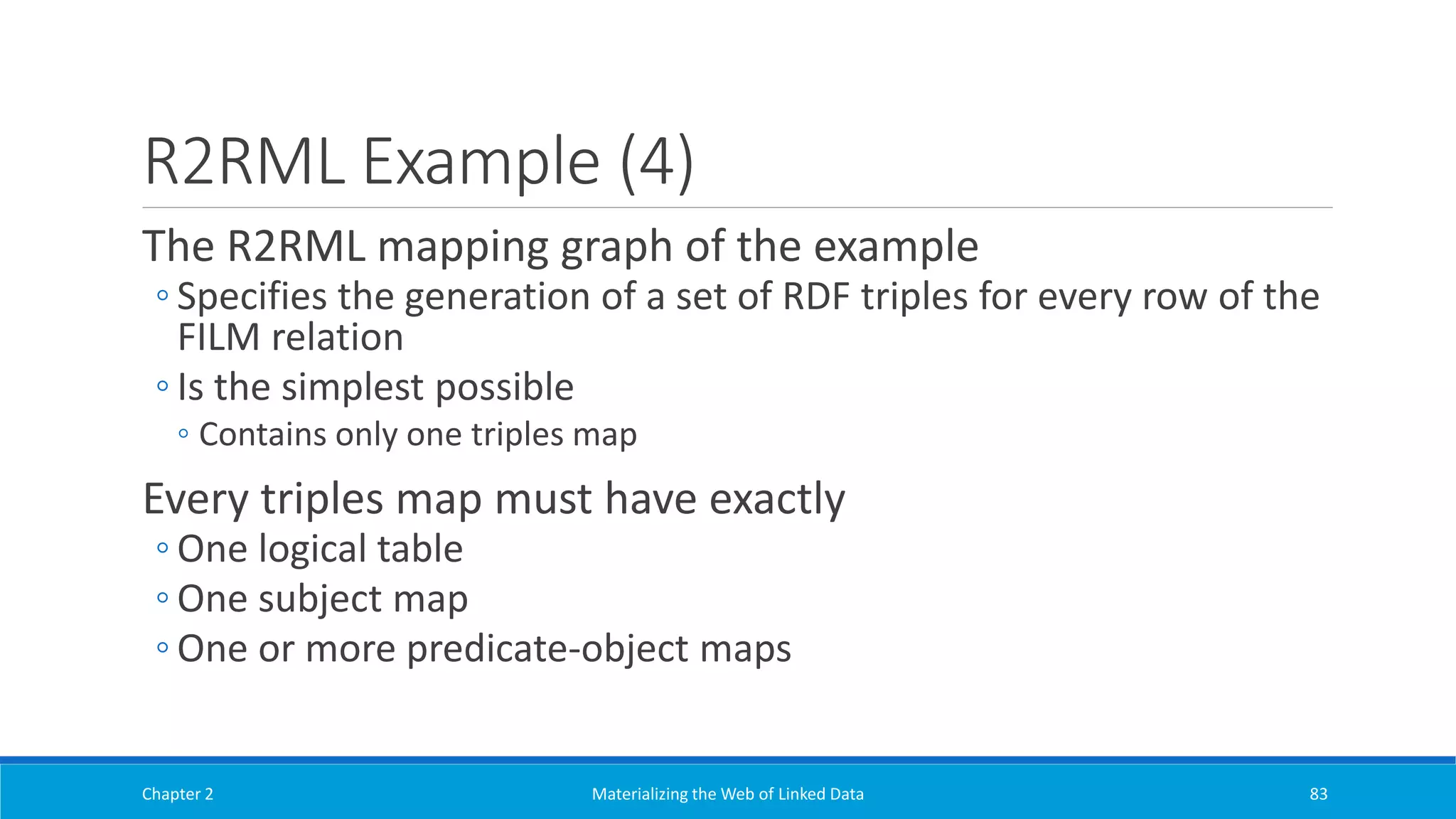 R2RML Example (4)

The R2RML mapping graph of the example

◦ Specifies the generation of a set of RDF triples for every row of the FILM relation

◦ Is the simplest possible

◦ Contains only one triples map

Every triples map must have exactly

◦ One logical table

◦ One subject map

◦ One or more predicate-object maps

Chapter 2

Materializing the Web of Linked Data

83